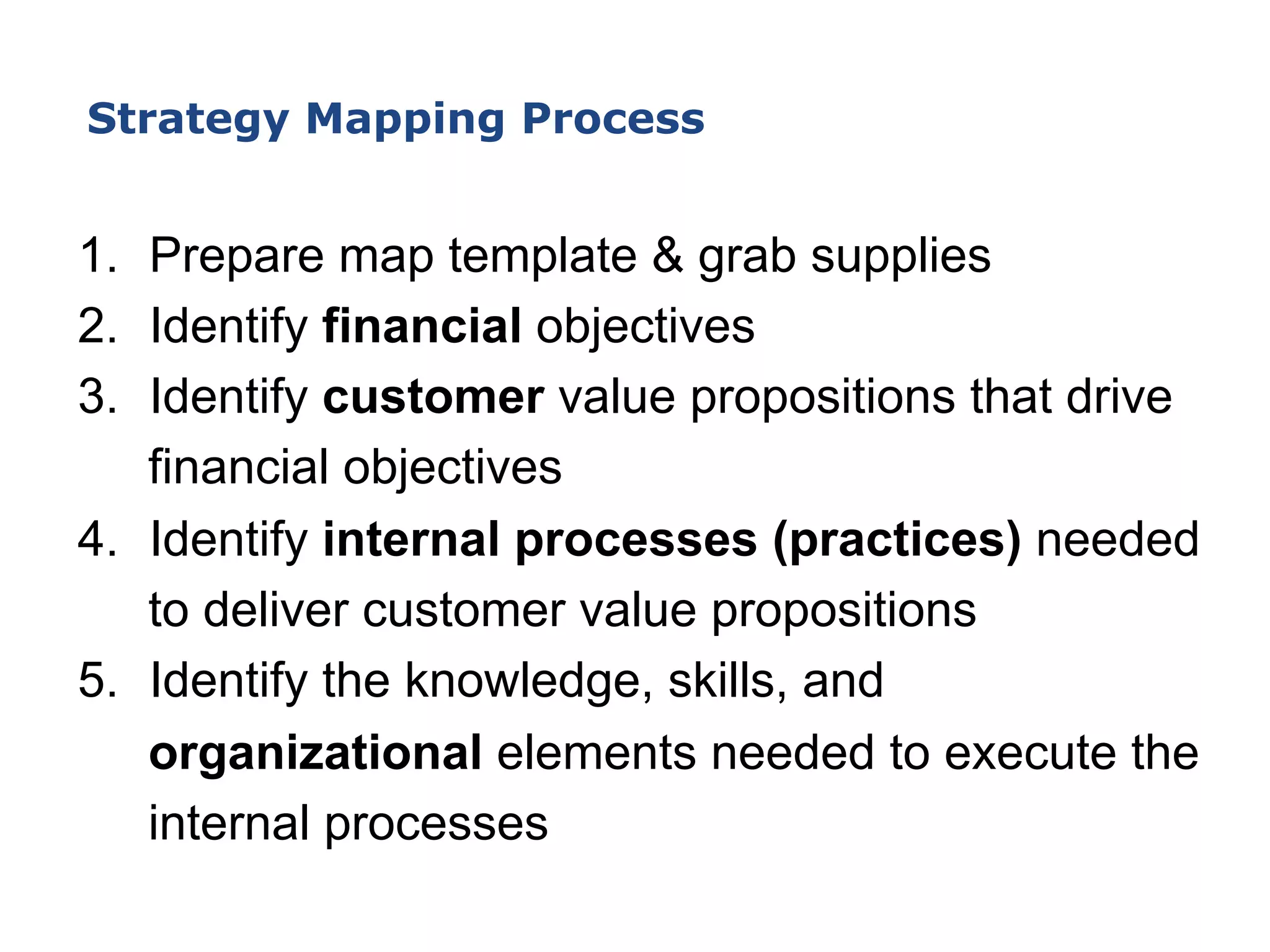 Strategy Mapping Process

1. Prepare map template & grab supplies
2. Identify financial objectives
3. Identify customer value propositions that drive financial objectives
4. Identify internal processes (practices) needed to deliver customer value propositions
5. Identify the knowledge, skills, and organizational elements needed to execute the internal processes